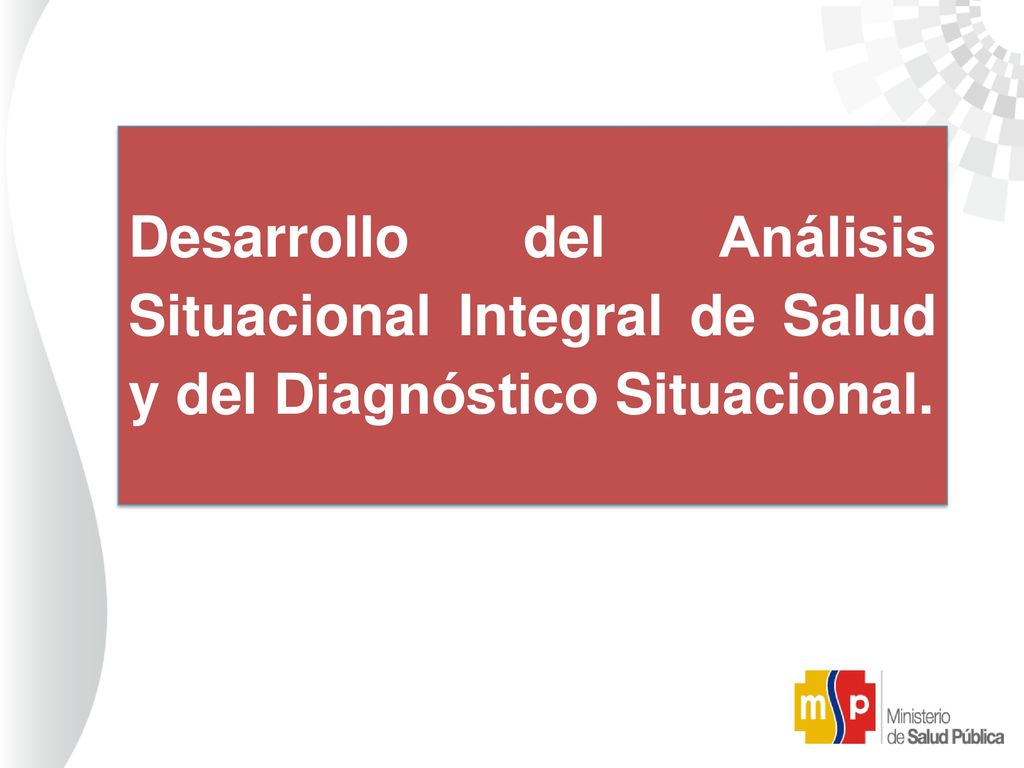 Desarrollo del Análisis Situacional Integral de Salud y del Diagnóstico Situacional.

msp

Ministerio de Salud Pública